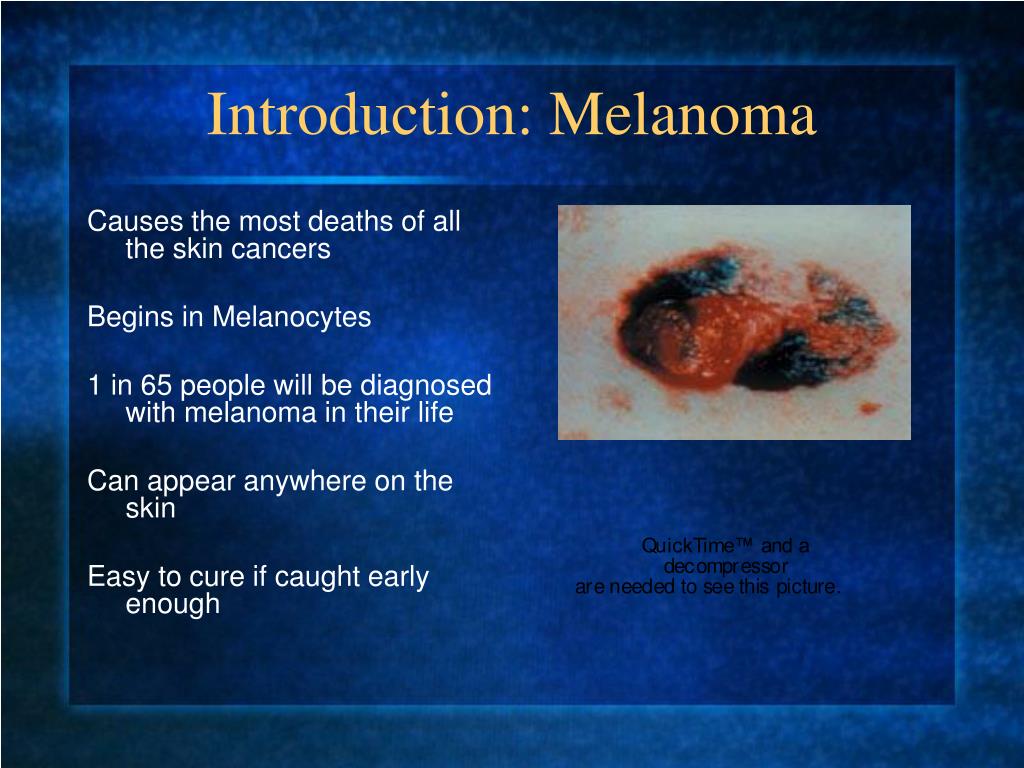 Introduction: Melanoma

Causes the most deaths of all the skin cancers

Begins in Melanocytes

1 in 65 people will be diagnosed with melanoma in their life

Can appear anywhere on the skin

Easy to cure if caught early enough

QuickTime™ and a decompressor are needed to see this picture.